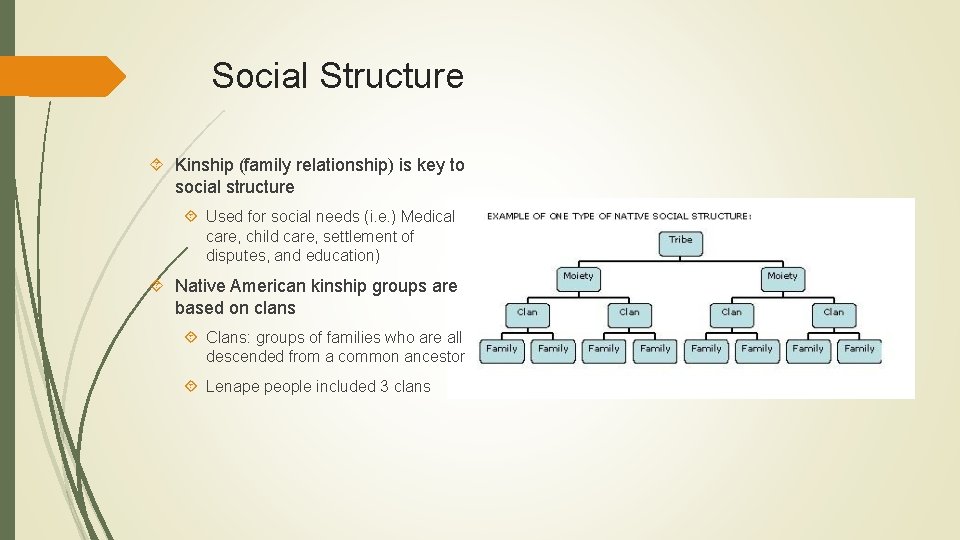 Social Structure

Kinship (family relationship) is key to social structure

Used for social needs (i.e.) Medical care, child care, settlement of disputes, and education)

Native American kinship groups are based on clans

Clans: groups of families who are all descended from a common ancestor

Lenape people included 3 clans

EXAMPLE OF ONE TYPE OF NATIVE SOCIAL STRUCTURE:

Tribe

Moiety

Moiety

Clan

Clan

Clan

Clan

Family

Family

Family

Family

Family

Family

Family

Family